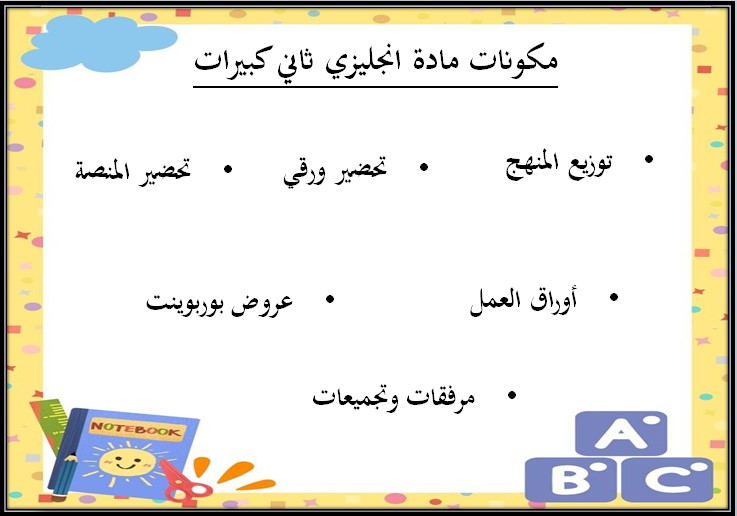 مكونات مادة انجليزي ثاني كبيرات

• توزيع المنهج • تحضير ورقي • تحضير المنصة

• أوراق العمل • عروض بوربوينت

• مرفقات وتجميعات

NOTEBOOK

A B C